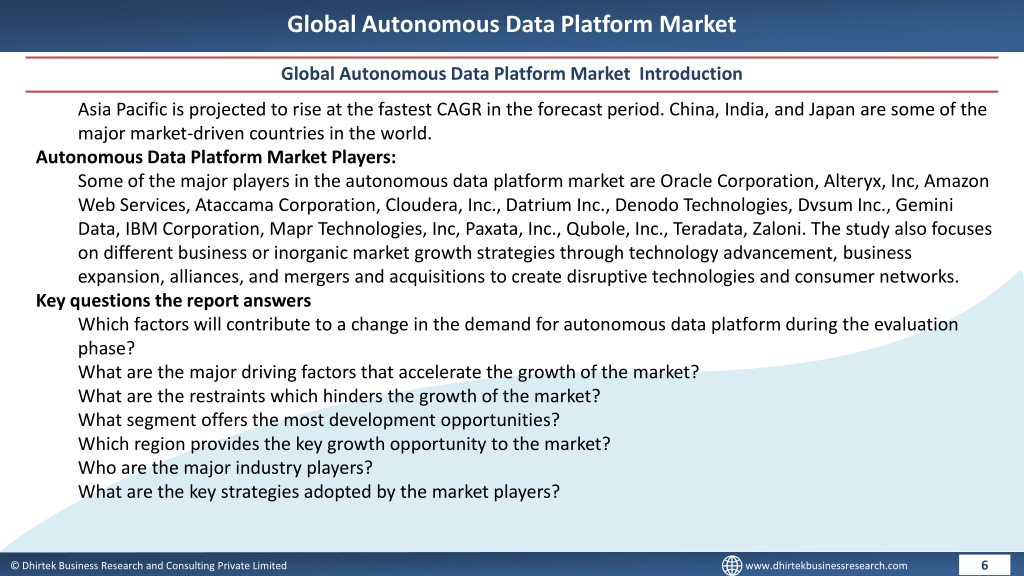 Global Autonomous Data Platform Market

Global Autonomous Data Platform Market Introduction

Asia Pacific is projected to rise at the fastest CAGR in the forecast period. China, India, and Japan are some of the major market-driven countries in the world.

Autonomous Data Platform Market Players:

Some of the major players in the autonomous data platform market are Oracle Corporation, Alteryx, Inc, Amazon Web Services, Ataccama Corporation, Cloudera, Inc., Datrium Inc., Denodo Technologies, Dvsum Inc., Gemini Data, IBM Corporation, Mapr Technologies, Inc, Paxata, Inc., Qubole, Inc., Teradata, Zaloni. The study also focuses on different business or inorganic market growth strategies through technology advancement, business expansion, alliances, and mergers and acquisitions to create disruptive technologies and consumer networks.

Key questions the report answers

Which factors will contribute to a change in the demand for autonomous data platform during the evaluation phase?
What are the major driving factors that accelerate the growth of the market?
What are the restraints which hinders the growth of the market?
What segment offers the most development opportunities?
Which region provides the key growth opportunity to the market?
Who are the major industry players?
What are the key strategies adopted by the market players?

© Dhirtek Business Research and Consulting Private Limited

www.dhirtekbusinessresearch.com

6